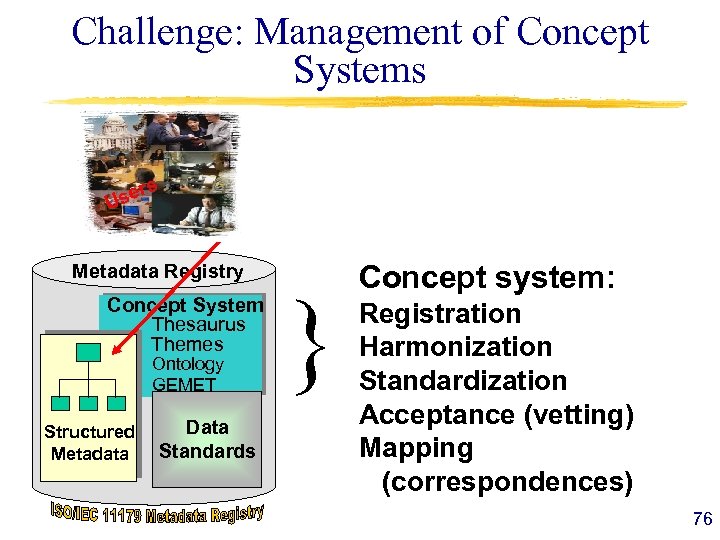 Challenge: Management of Concept Systems

Users

Metadata Registry

Concept System
Thesaurus
Themes
Ontology
GEMET

Structured Metadata

Data Standards

ISO/IEC 11179 Metadata Registry

Concept system:
Registration
Harmonization
Standardization
Acceptance (vetting)
Mapping
(correspondences)

76